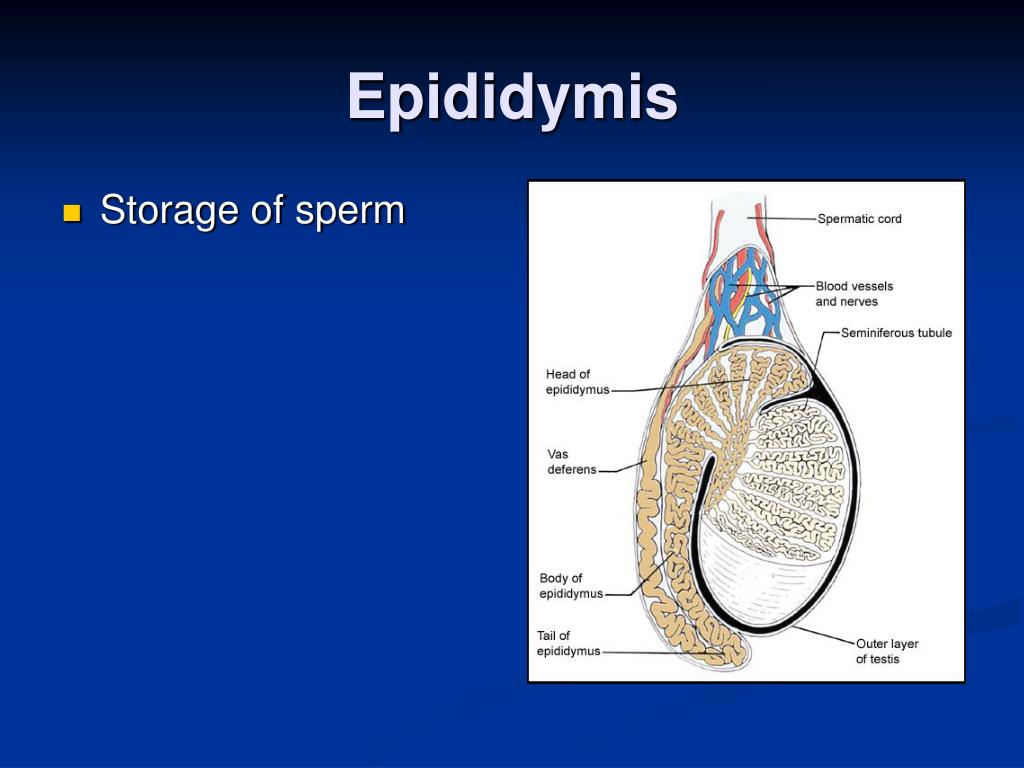 Epididymis

Storage of sperm

Spermatic cord

Blood vessels and nerves

Seminiferous tubule

Head of epididymus

Vas deferens

Body of epididymus

Tail of epididymus

Outer layer of testis